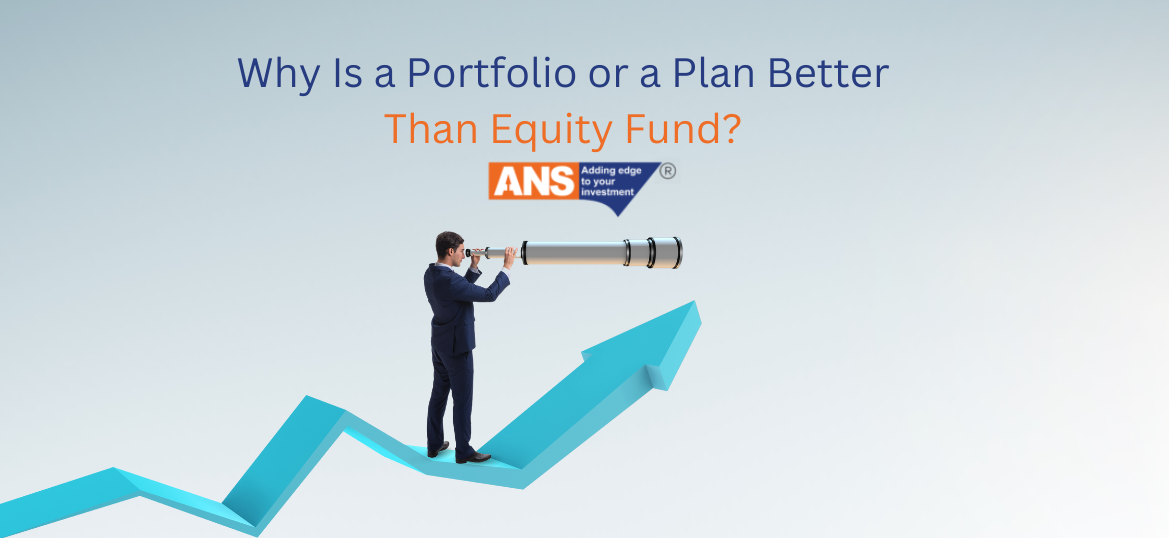 Why Is a Portfolio or a Plan Better
Than Equity Fund?

ANS Adding edge to your investment ®